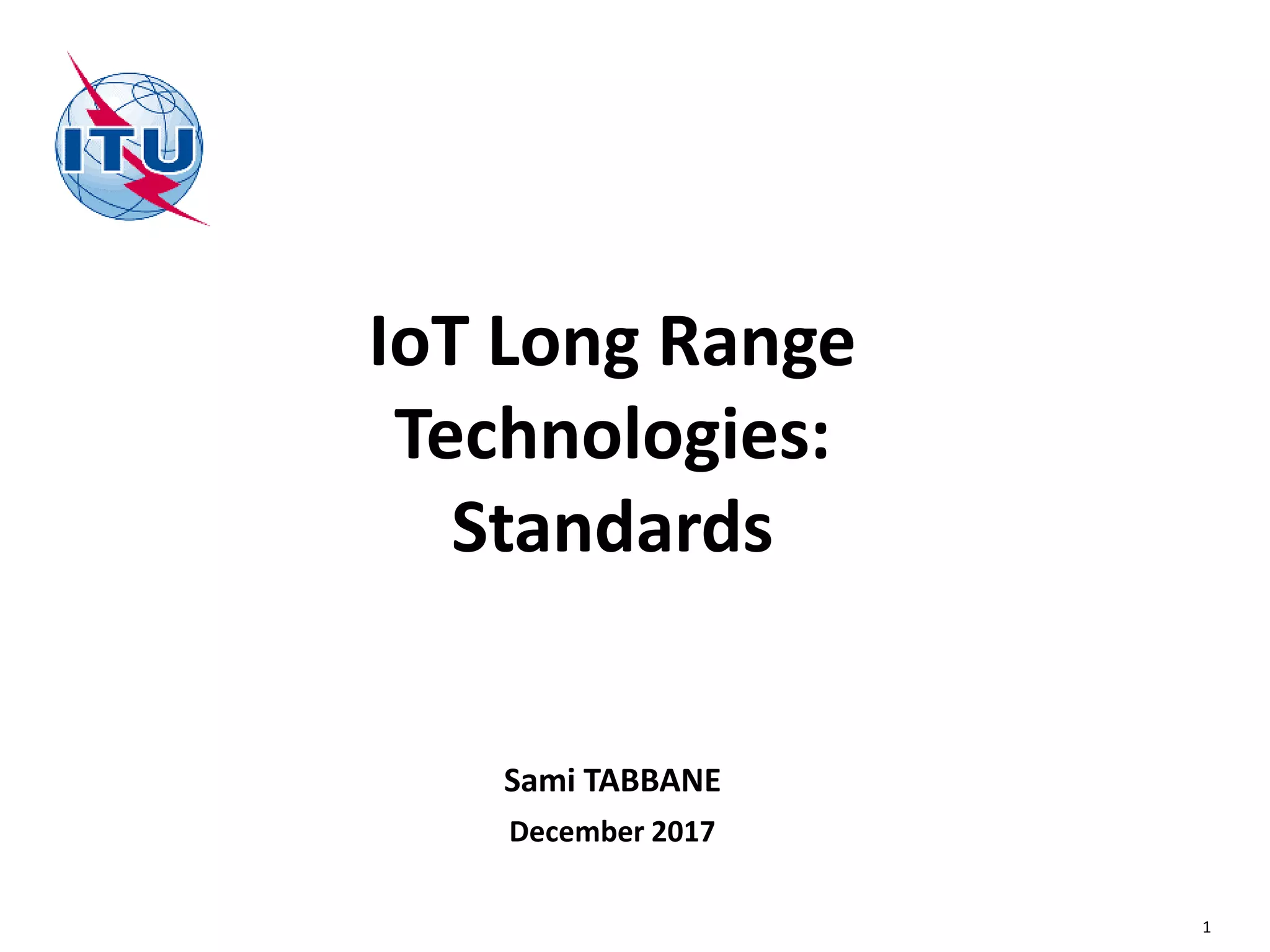 ITU

IoT Long Range Technologies: Standards

Sami TABBANE

December 2017

1